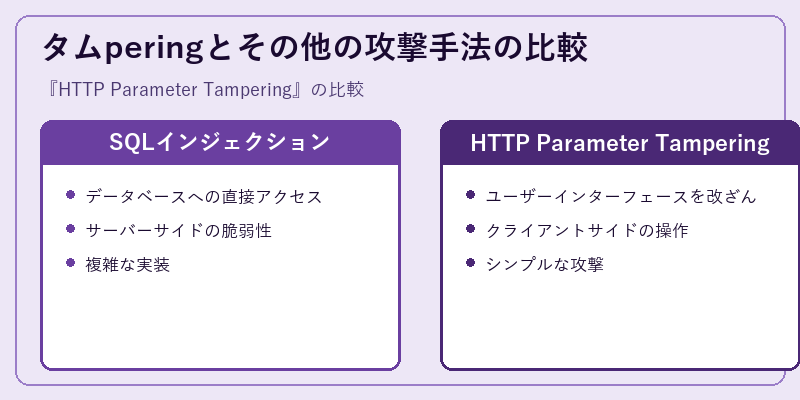 タムperingとその他の攻撃手法の比較

『HTTP Parameter Tampering』の比較

SQLインジェクション

- データベースへの直接アクセス
- サーバーサイドの脆弱性
- 複雑な実装

HTTP Parameter Tampering

- ユーザーインターフェースを改ざん
- クライアントサイドの操作
- シンプルな攻撃